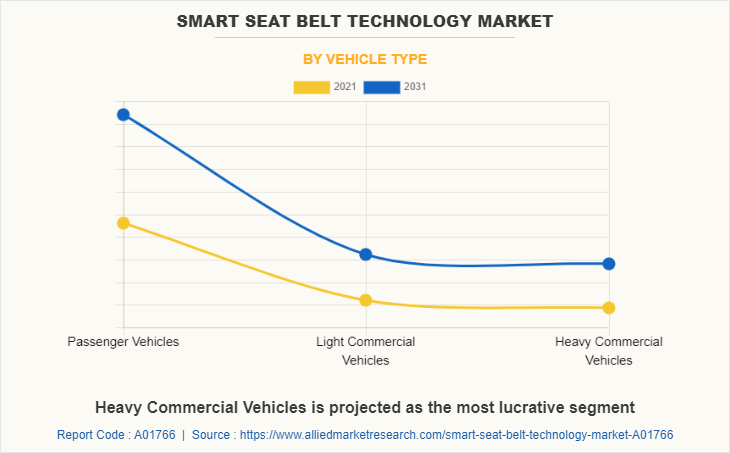 SMART SEAT BELT TECHNOLOGY MARKET

BY VEHICLE TYPE

2021 2031

Passenger Vehicles

Light Commercial Vehicles

Heavy Commercial Vehicles

Heavy Commercial Vehicles is projected as the most lucrative segment

Report Code : A01766 | Source : https://www.alliedmarketresearch.com/smart-seat-belt-technology-market-A01766